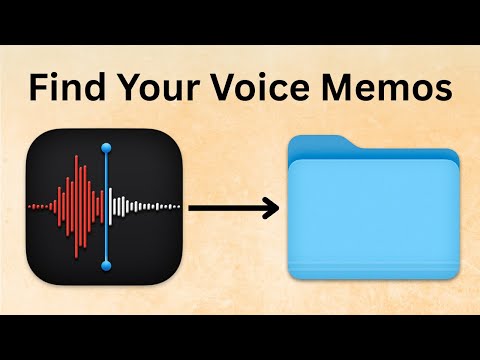 Find Your Voice Memos